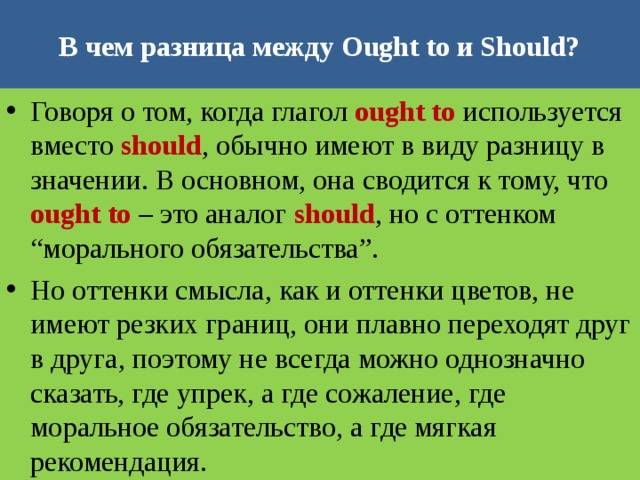 В чем разница между Ought to и Should?

• Говоря о том, когда глагол ought to используется вместо should, обычно имеют в виду разницу в значении. В основном, она сводится к тому, что ought to – это аналог should, но с оттенком “морального обязательства”.

• Но оттенки смысла, как и оттенки цветов, не имеют резких границ, они плавно переходят друг в друга, поэтому не всегда можно однозначно сказать, где упрек, а где сожаление, где моральное обязательство, а где мягкая рекомендация.